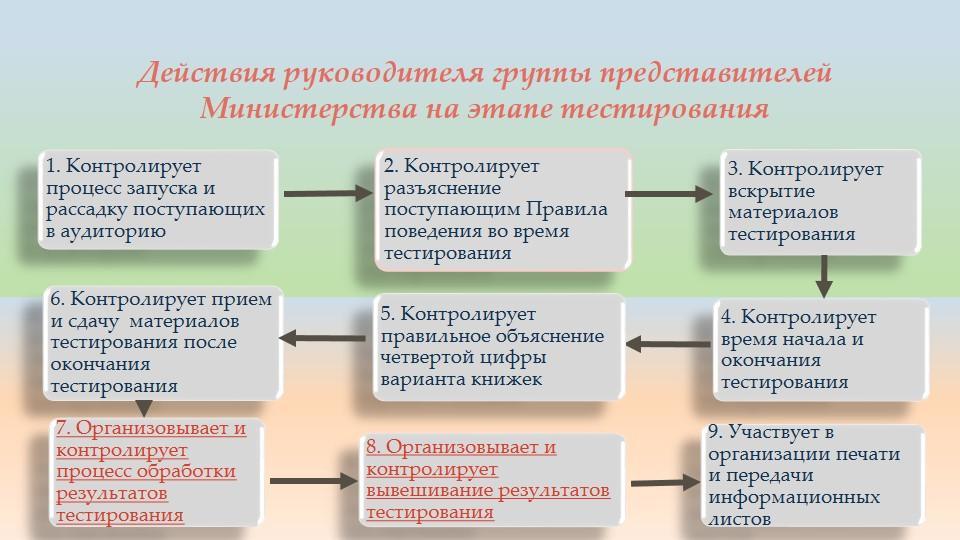 Действия руководителя группы представителей Министерства на этапе тестирования

1. Контролирует процесс запуска и рассадку поступающих в аудиторию

2. Контролирует разъяснение поступающим Правила поведения во время тестирования

3. Контролирует вскрытие материалов тестирования

4. Контролирует время начала и окончания тестирования

5. Контролирует правильное объяснение четвертой цифры варианта книжек

6. Контролирует прием и сдачу материалов тестирования после окончания тестирования

7. Организовывает и контролирует процесс обработки результатов тестирования

8. Организовывает и контролирует вывешивание результатов тестирования

9. Участвует в организации печати и передачи информационных листов